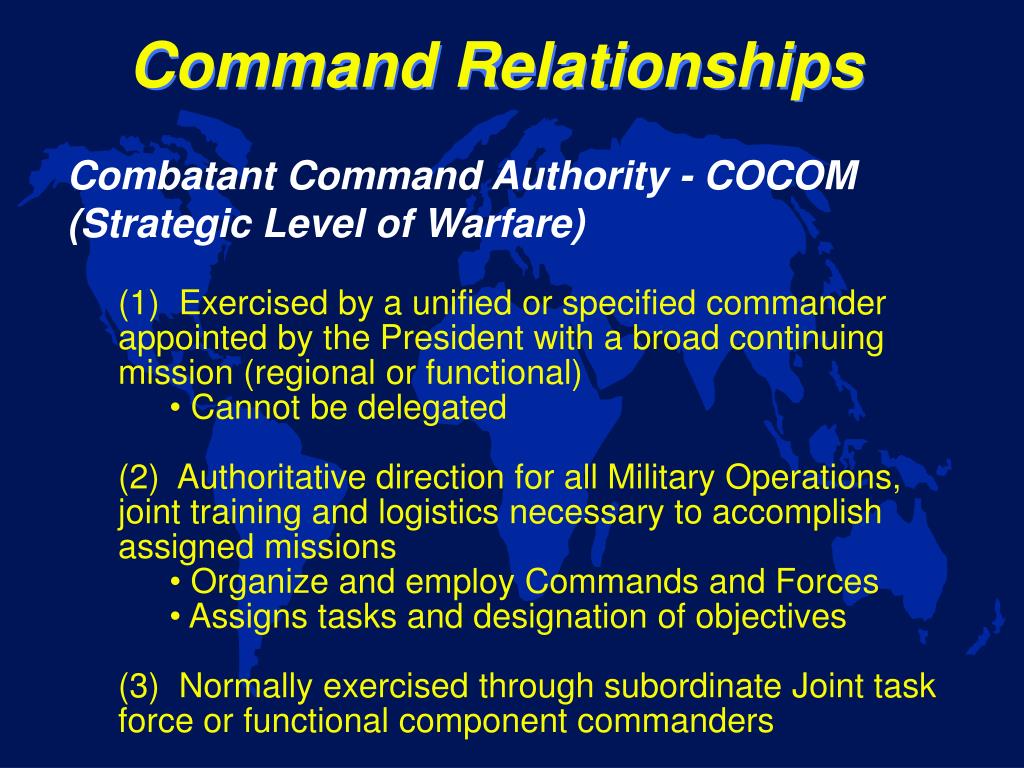 Command Relationships

Combatant Command Authority - COCOM (Strategic Level of Warfare)

(1) Exercised by a unified or specified commander appointed by the President with a broad continuing mission (regional or functional)
• Cannot be delegated

(2) Authoritative direction for all Military Operations, joint training and logistics necessary to accomplish assigned missions
• Organize and employ Commands and Forces
• Assigns tasks and designation of objectives

(3) Normally exercised through subordinate Joint task force or functional component commanders